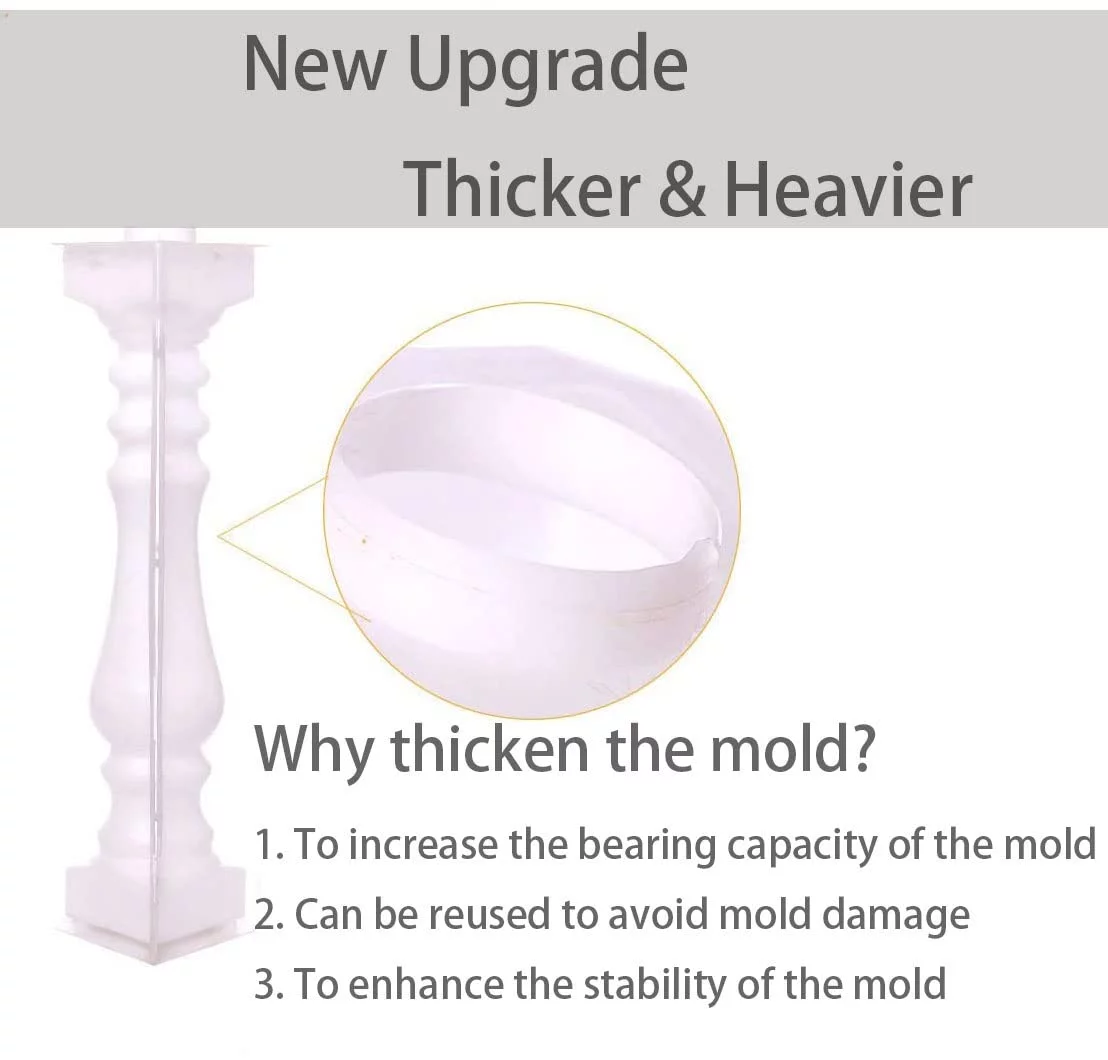 New Upgrade

Thicker & Heavier

Why thicken the mold?

1. To increase the bearing capacity of the mold

2. Can be reused to avoid mold damage

3. To enhance the stability of the mold